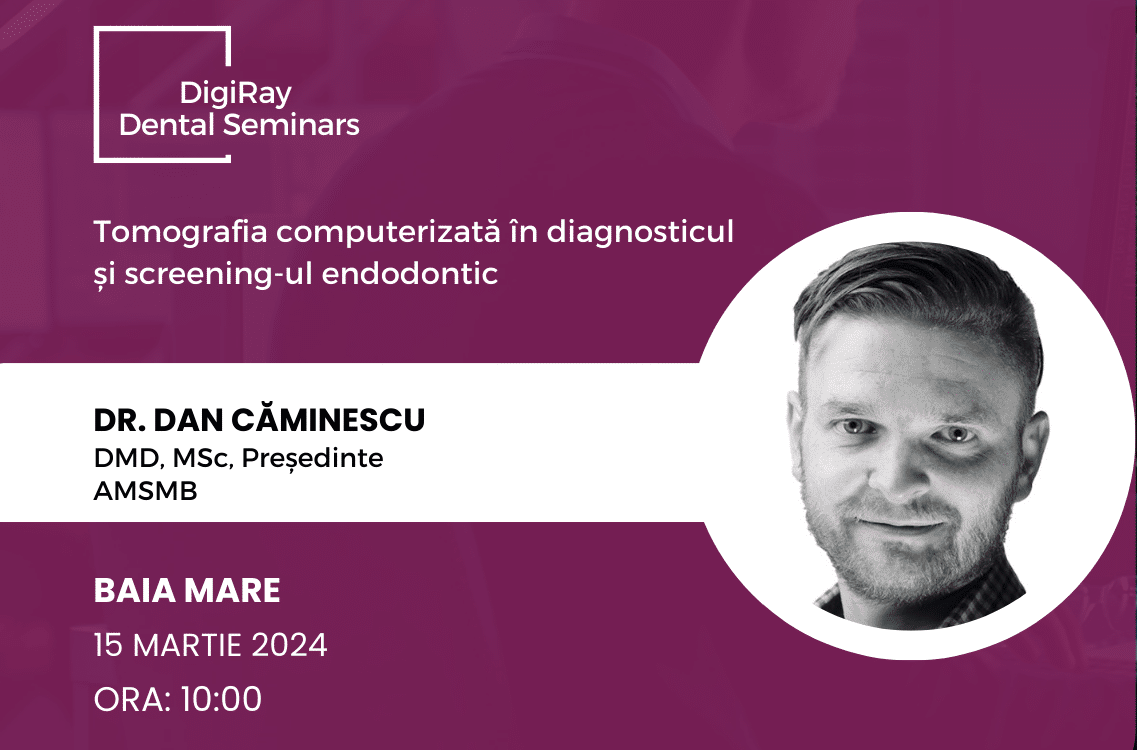 DigiRay
Dental Seminars

Tomografia computerizată în diagnosticul și screening-ul endodontic

DR. DAN CĂMINESCU
DMD, MSc, Președinte
AMSMB

BAIA MARE
15 MARTIE 2024
ORA: 10:00